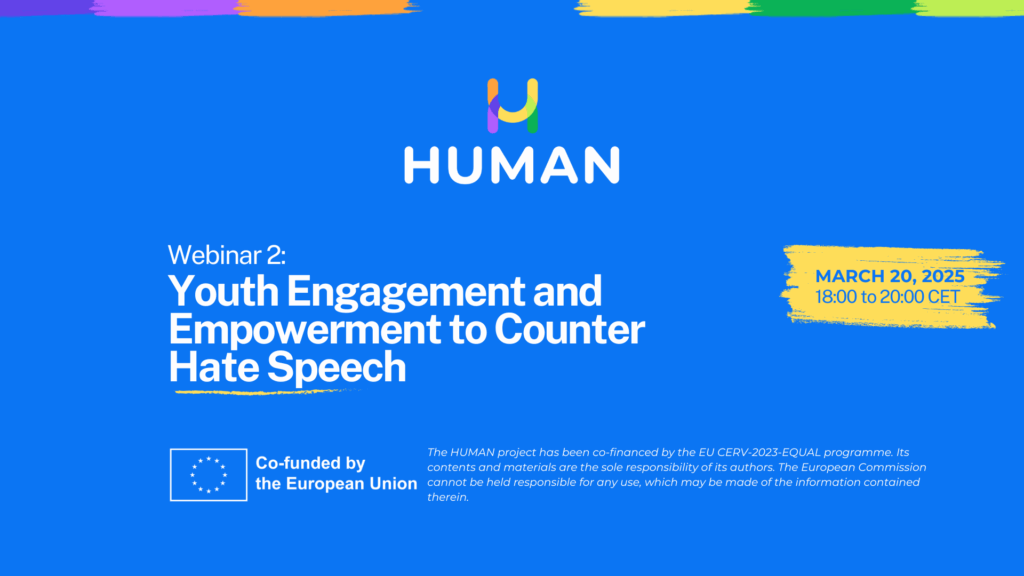 HUMAN

Webinar 2:
Youth Engagement and Empowerment to Counter Hate Speech

MARCH 20, 2025
18:00 to 20:00 CET

Co-funded by the European Union

The HUMAN project has been co-financed by the EU CERV-2023-EQUAL programme. Its contents and materials are the sole responsibility of its authors. The European Commission cannot be held responsible for any use, which may be made of the information contained therein.